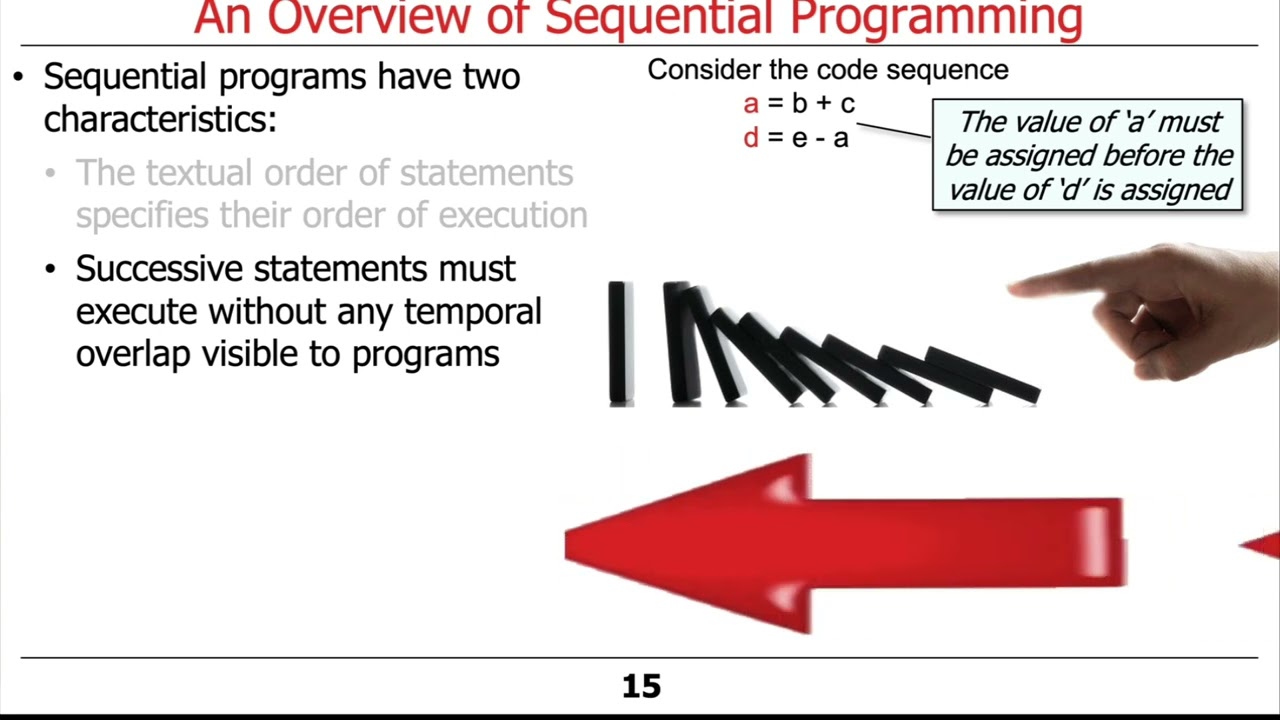 An Overview of Sequential Programming

• Sequential programs have two characteristics:

• The textual order of statements specifies their order of execution

• Successive statements must execute without any temporal overlap visible to programs

Consider the code sequence

a = b + c
d = e - a

The value of 'a' must be assigned before the value of 'd' is assigned

15